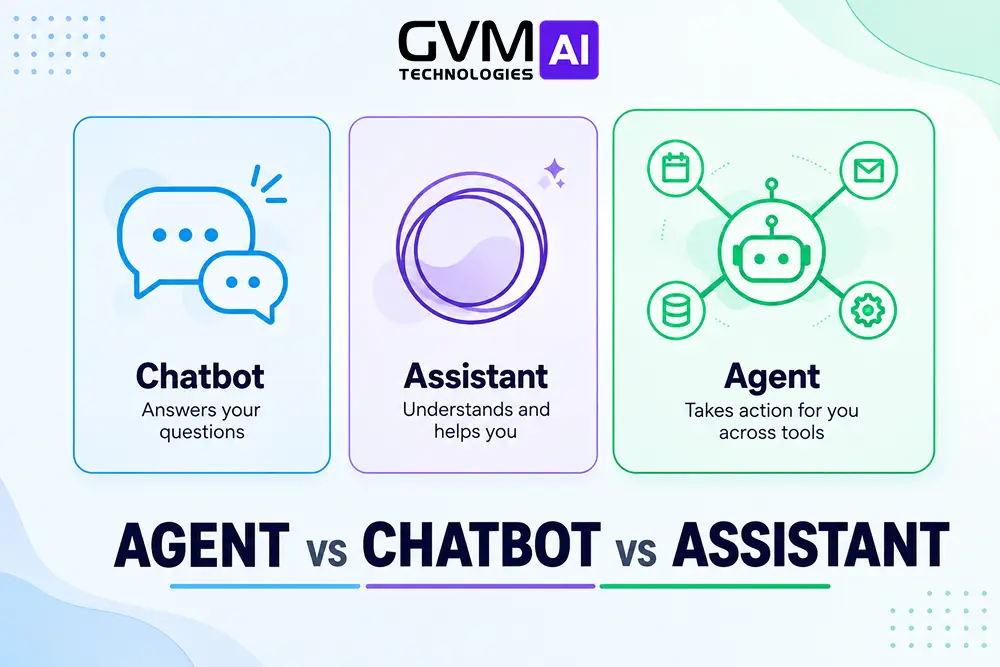 GVM AI
TECHNOLOGIES

Chatbot
Answers your questions

Assistant
Understands and helps you

Agent
Takes action for you across tools

AGENT vs CHATBOT vs ASSISTANT